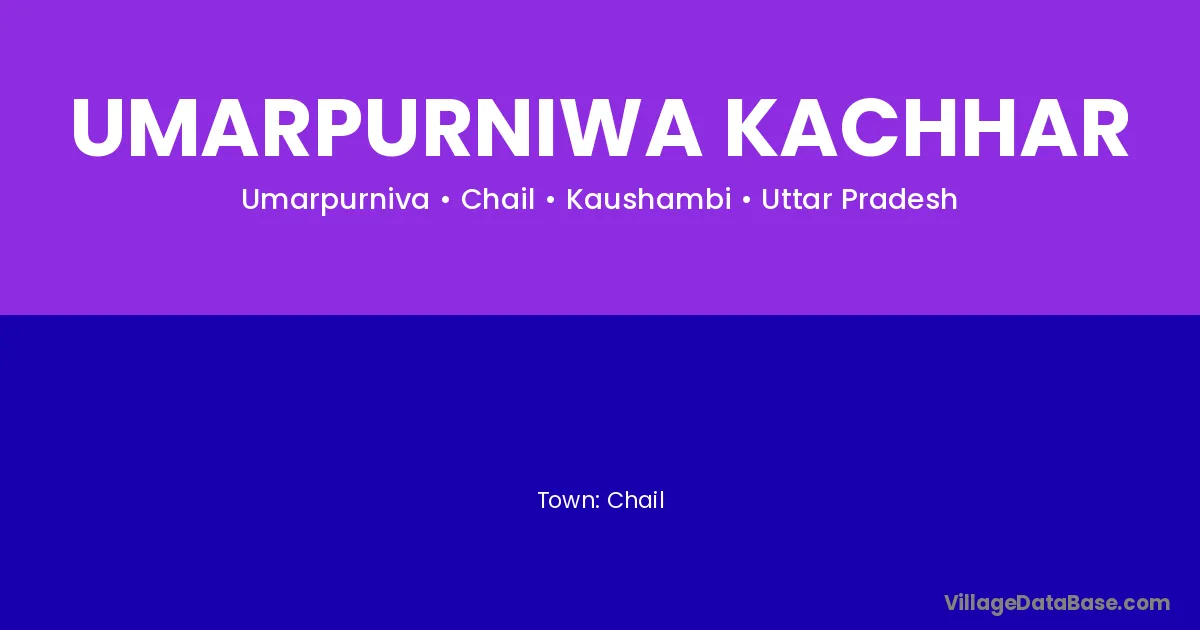 UMARPURNIWA KACHHAR

Umarpurniva • Chail • Kaushambi • Uttar Pradesh

Town: Chail

VillageDataBase.com